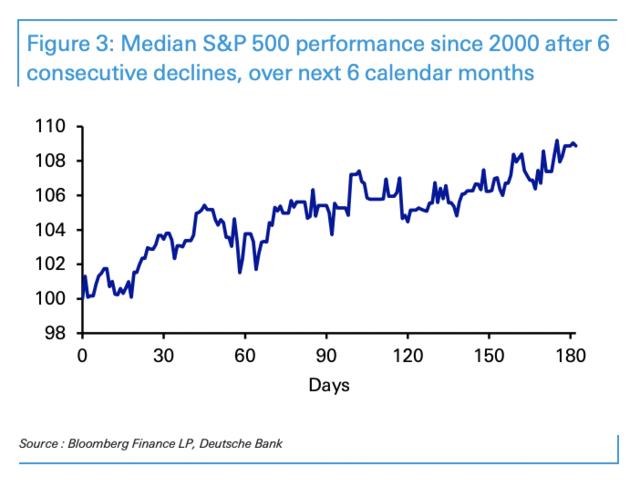 Figure 3: Median S&P 500 performance since 2000 after 6 consecutive declines, over next 6 calendar months

110
108
106
104
102
100
98

0 30 60 90 120 150 180

Days

Source : Bloomberg Finance LP, Deutsche Bank